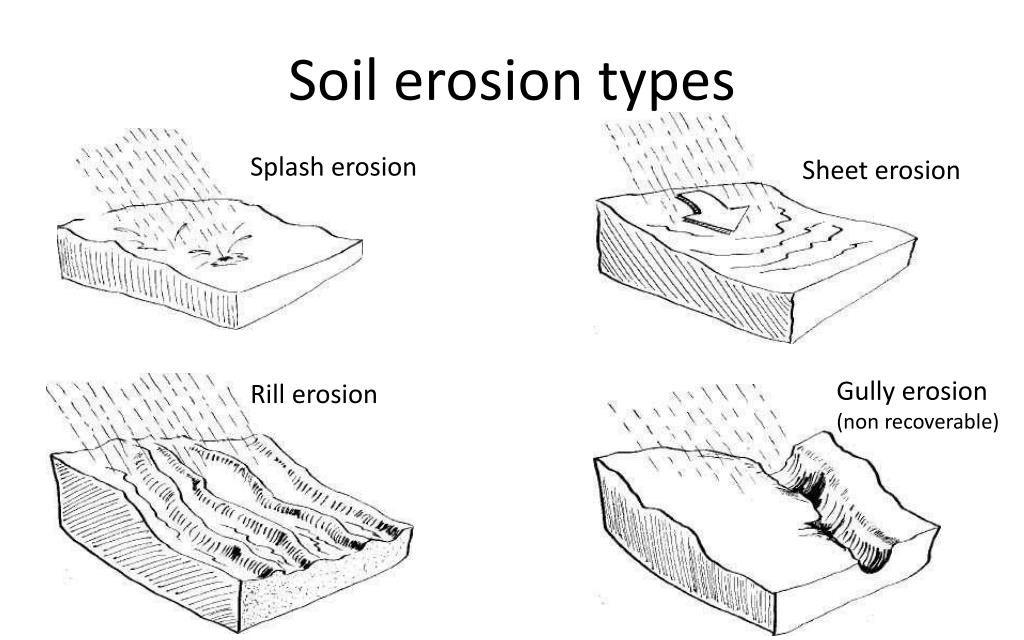 Soil erosion types

Splash erosion

Sheet erosion

Rill erosion

Gully erosion
(non recoverable)